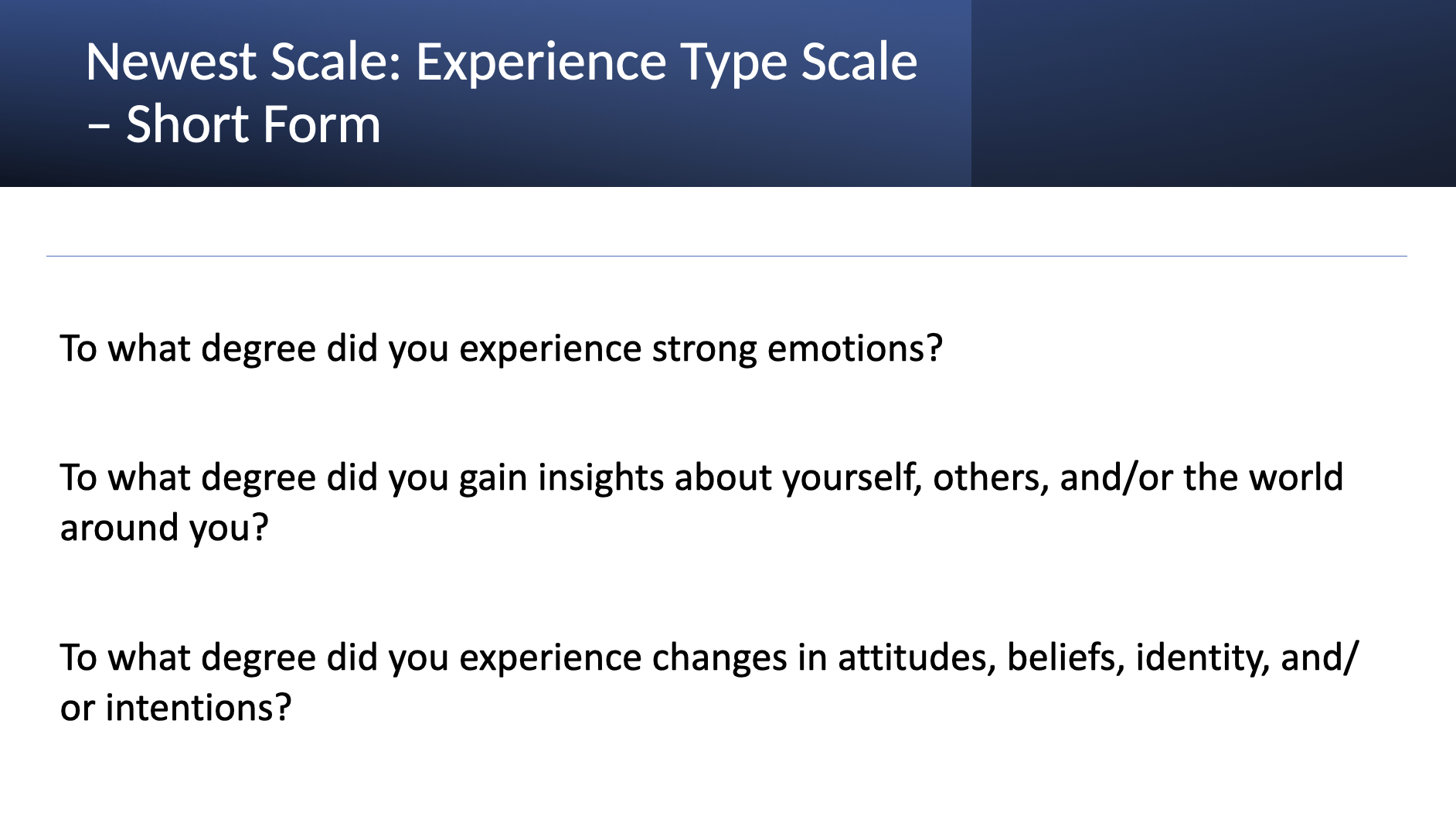 Newest Scale: Experience Type Scale – Short Form

To what degree did you experience strong emotions?

To what degree did you gain insights about yourself, others, and/or the world around you?

To what degree did you experience changes in attitudes, beliefs, identity, and/or intentions?